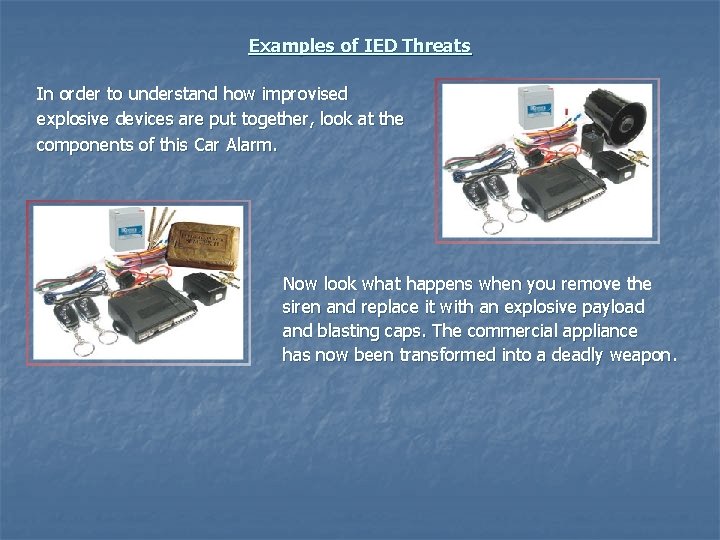 Examples of IED Threats

In order to understand how improvised explosive devices are put together, look at the components of this Car Alarm.

Now look what happens when you remove the siren and replace it with an explosive payload and blasting caps. The commercial appliance has now been transformed into a deadly weapon.